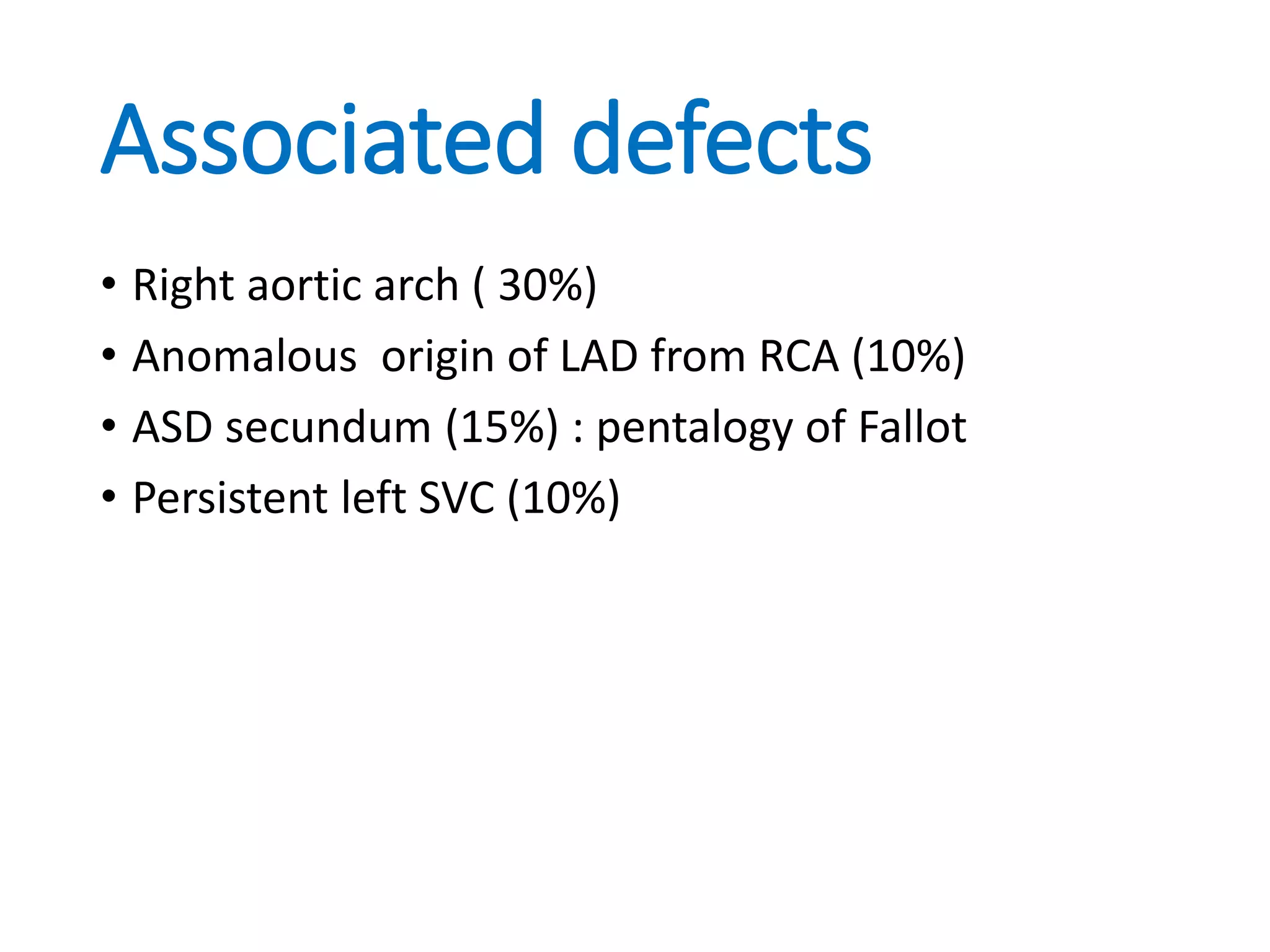 Associated defects

• Right aortic arch ( 30%)
• Anomalous  origin of LAD from RCA (10%)
• ASD secundum (15%) : pentalogy of Fallot
• Persistent left SVC (10%)